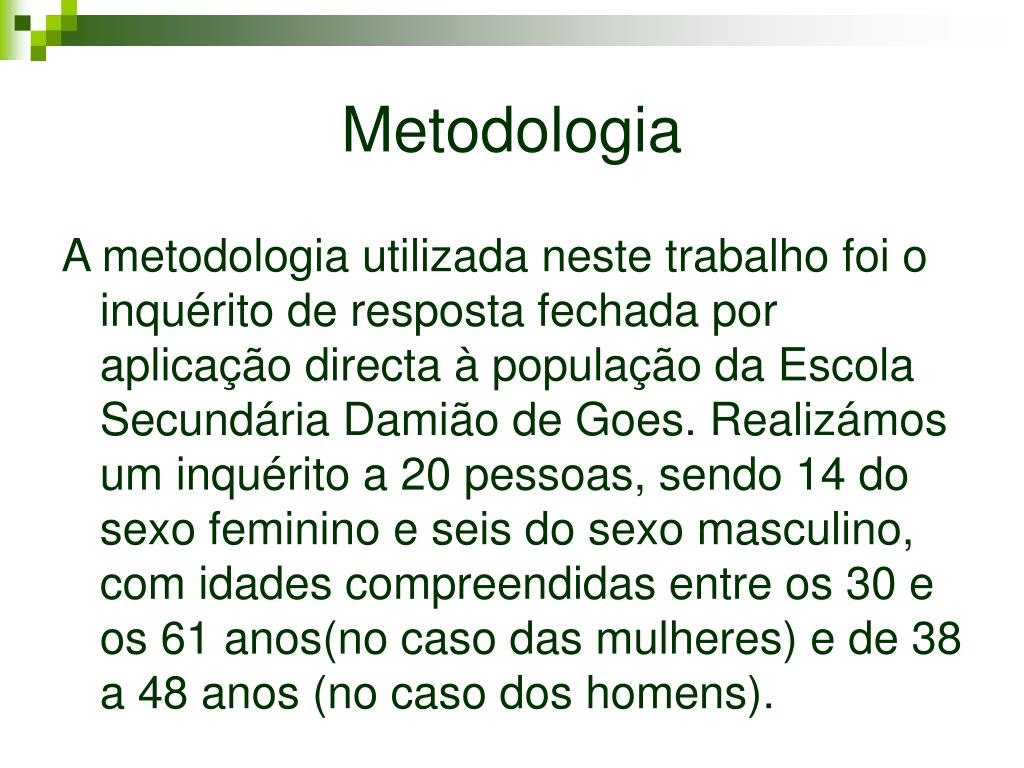 Metodologia

A metodologia utilizada neste trabalho foi o inquérito de resposta fechada por aplicação directa à população da Escola Secundária Damião de Goes. Realizámos um inquérito a 20 pessoas, sendo 14 do sexo feminino e seis do sexo masculino, com idades compreendidas entre os 30 e os 61 anos(no caso das mulheres) e de 38 a 48 anos (no caso dos homens).